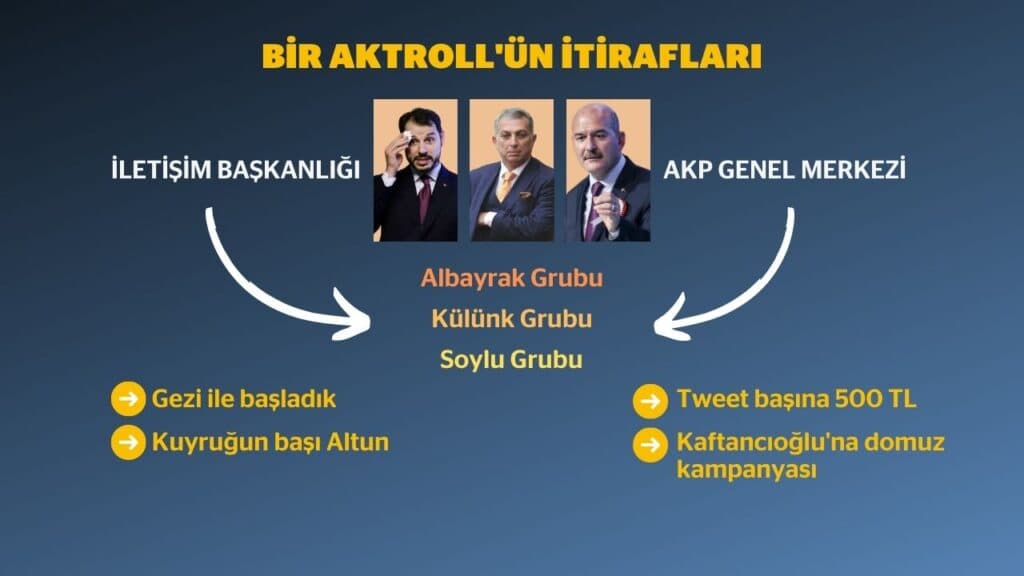 BİR AKTROLL'ÜN İTİRAFLARI

İLETİŞİM BAŞKANLIĞI

AKP GENEL MERKEZİ

Albayrak Grubu

Külünk Grubu

Soylu Grubu

Gezi ile başladık

Kuyruğun başı Altun

Tweet başına 500 TL

Kaftancıoğlu'na domuz kampanyası